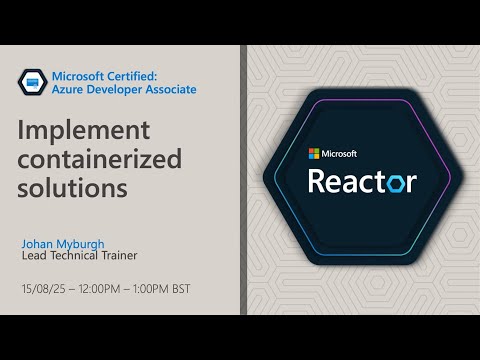 Microsoft Certified: Azure Developer Associate

Implement containerized solutions

Johan Myburgh
Lead Technical Trainer

15/08/25 – 12:00PM – 1:00PM BST

Microsoft
Reactor